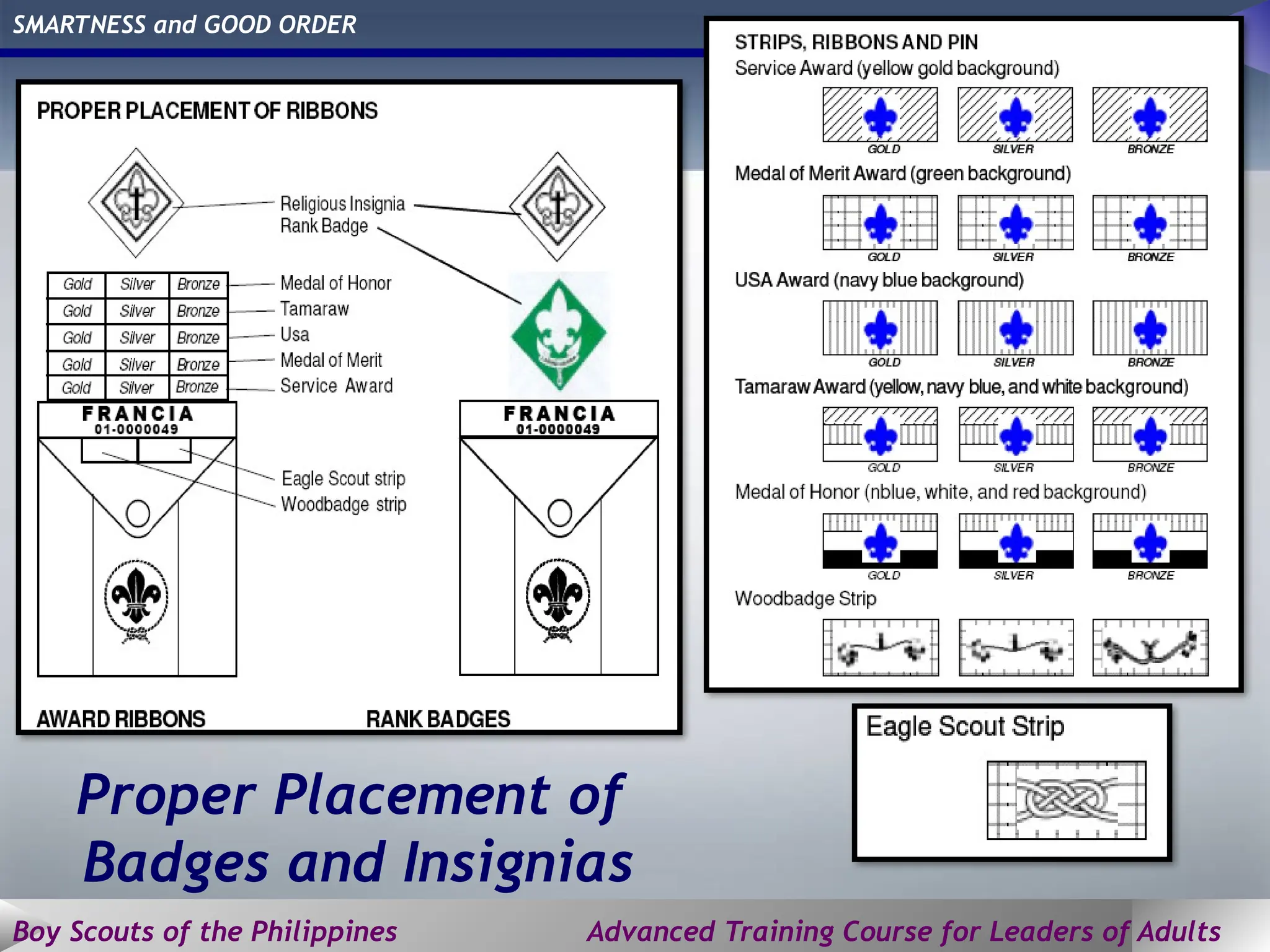 SMARTNESS and GOOD ORDER

PROPER PLACEMENT OF RIBBONS

Religious Insignia
Rank Badge

| Gold | Silver | Bronze |
|---|---|---|
| Gold | Silver | Bronze |
| Gold | Silver | Bronze |
| Gold | Silver | Bronze |
| Gold | Silver | Bronze |

Medal of Honor
Tamaraw
Usa
Medal of Merit
Service Award

FRANCIA
01-0000049

FRANCIA
01-0000049

Eagle Scout strip
Woodbadge strip

AWARD RIBBONS

RANK BADGES

STRIPS, RIBBONS AND PIN
Service Award (yellow gold background)
GOLD SILVER BRONZE
Medal of Merit Award (green background)
GOLD SILVER BRONZE
USA Award (navy blue background)
GOLD SILVER BRONZE
Tamaraw Award (yellow, navy blue, and white background)
GOLD SILVER BRONZE
Medal of Honor (nblue, white, and red background)
GOLD SILVER BRONZE
Woodbadge Strip

Eagle Scout Strip

Proper Placement of Badges and Insignias

Boy Scouts of the Philippines

Advanced Training Course for Leaders of Adults